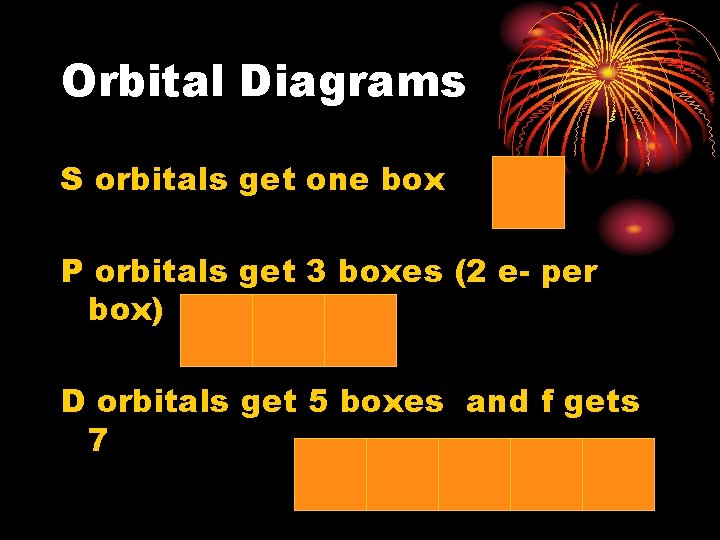 Orbital Diagrams

S orbitals get one box

P orbitals get 3 boxes (2 e- per box)

D orbitals get 5 boxes and f gets 7